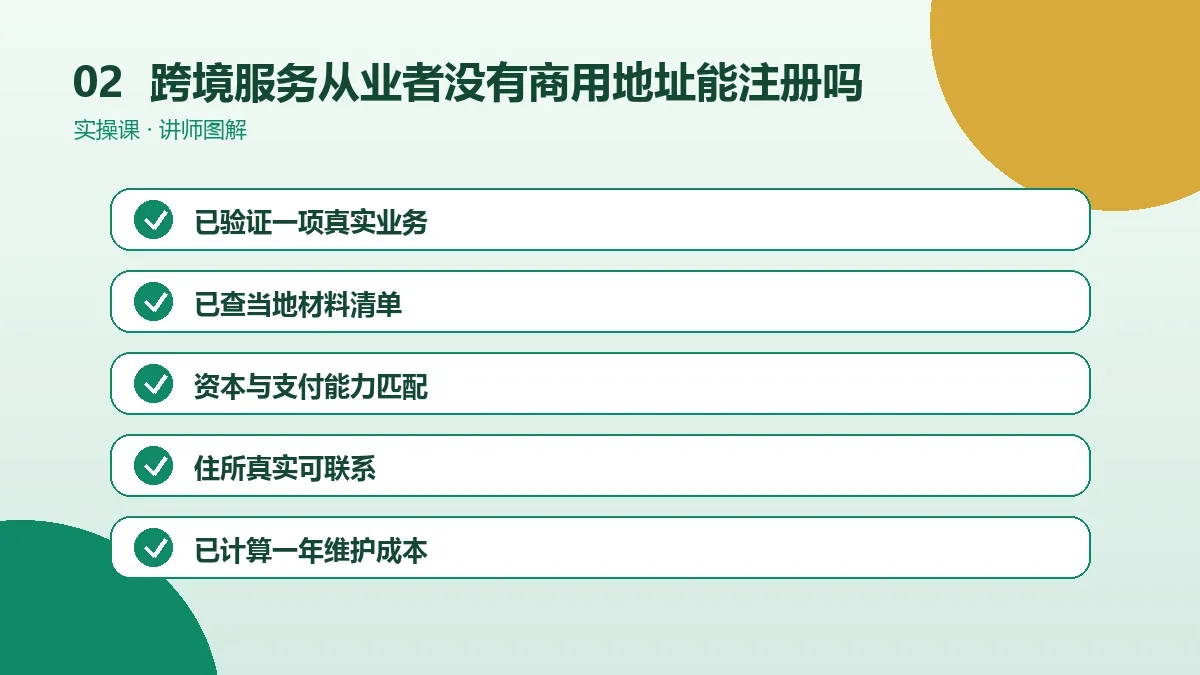 02 跨境服务从业者没有商用地址能注册吗
实操课 · 讲师图解

已验证一项真实业务

已查当地材料清单

资本与支付能力匹配

住所真实可联系

已计算一年维护成本